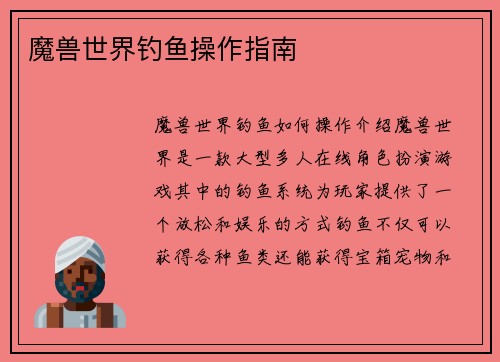 魔兽世界钓鱼操作指南

魔兽世界钓鱼如何操作介绍魔兽世界是一款大型多人在线角色扮演游戏其中的钓鱼系统为玩家提供了一个放松和娱乐的方式钓鱼不仅可以获得各种鱼类还能获得宝箱宠物和